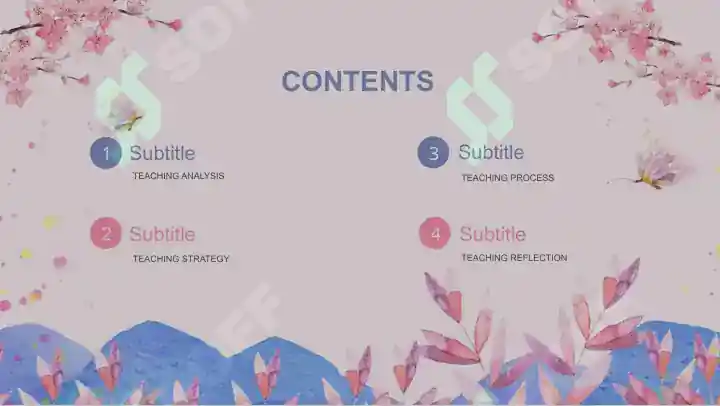 CONTENTS

1 Subtitle
TEACHING ANALYSIS

2 Subtitle
TEACHING STRATEGY

3 Subtitle
TEACHING PROCESS

4 Subtitle
TEACHING REFLECTION